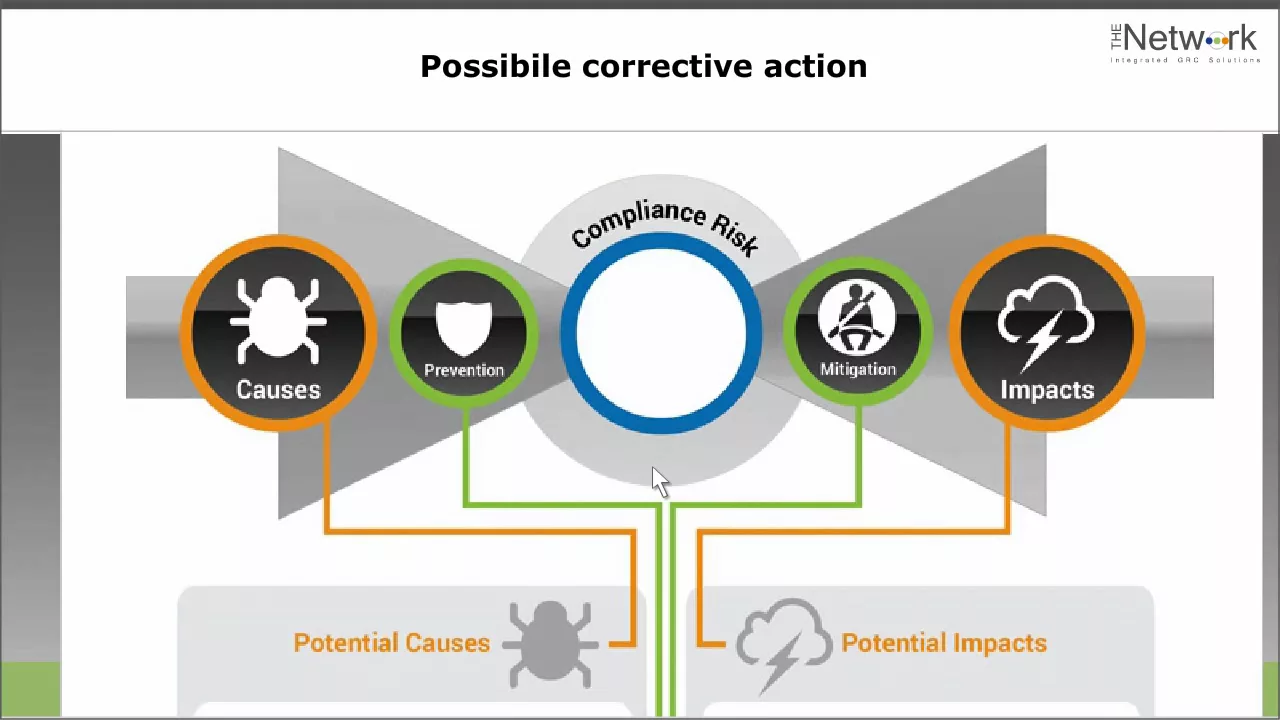 Possibile corrective action

THE Network
Integrated GRC Solutions

Compliance Risk

Causes

Prevention

Mitigation

Impacts

Potential Causes

Potential Impacts